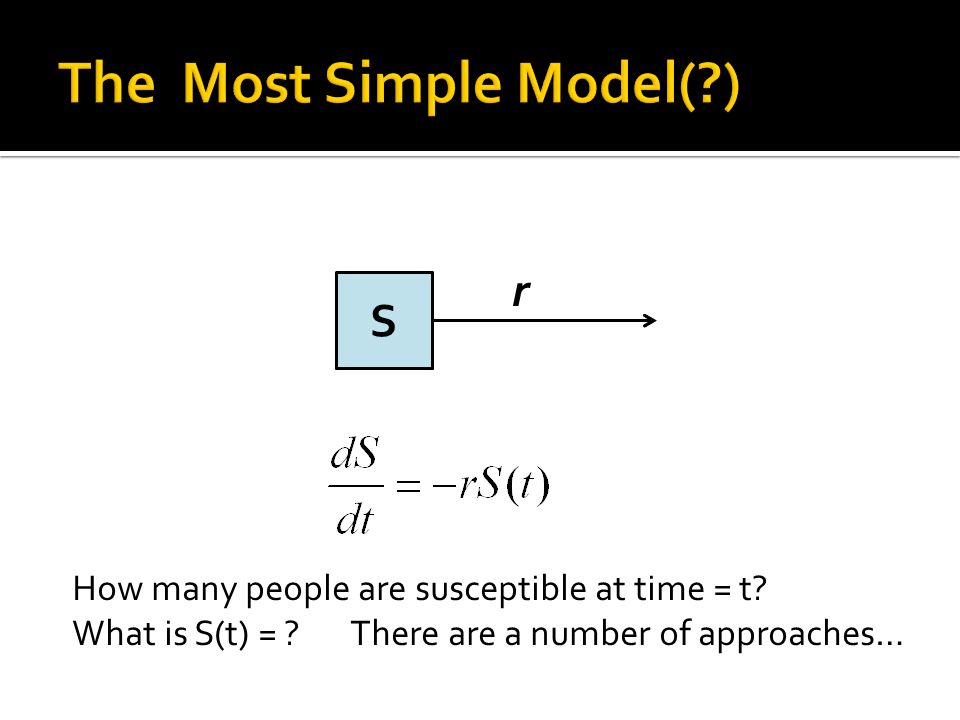 The Most Simple Model(?)

S

r

$\frac{dS}{dt} = -rS(t)$

How many people are susceptible at time = t?
What is S(t) = ? There are a number of approaches...